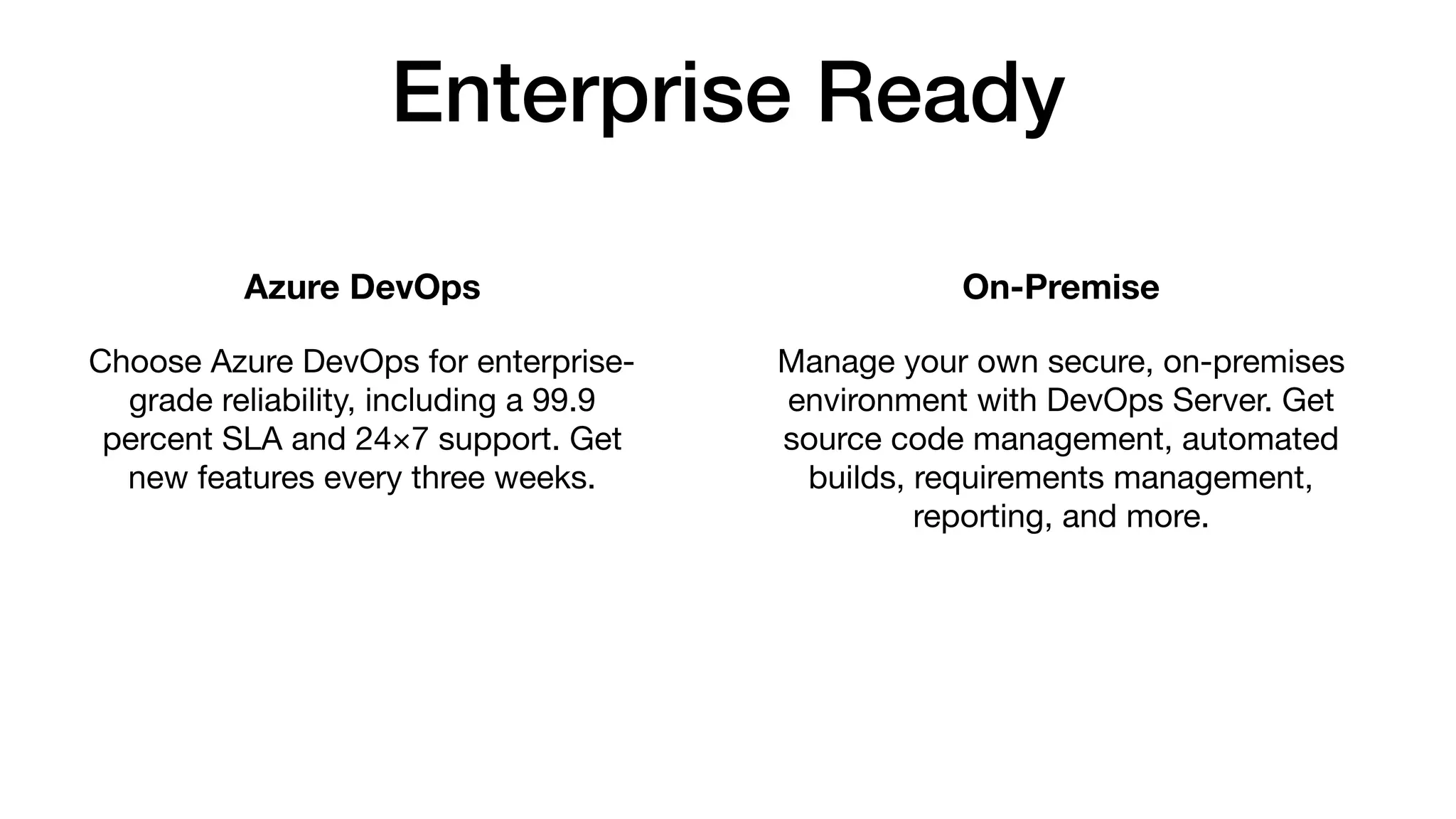 Enterprise Ready

Azure DevOps

Choose Azure DevOps for enterprise-grade reliability, including a 99.9 percent SLA and 24×7 support. Get new features every three weeks.

On-Premise

Manage your own secure, on-premises environment with DevOps Server. Get source code management, automated builds, requirements management, reporting, and more.